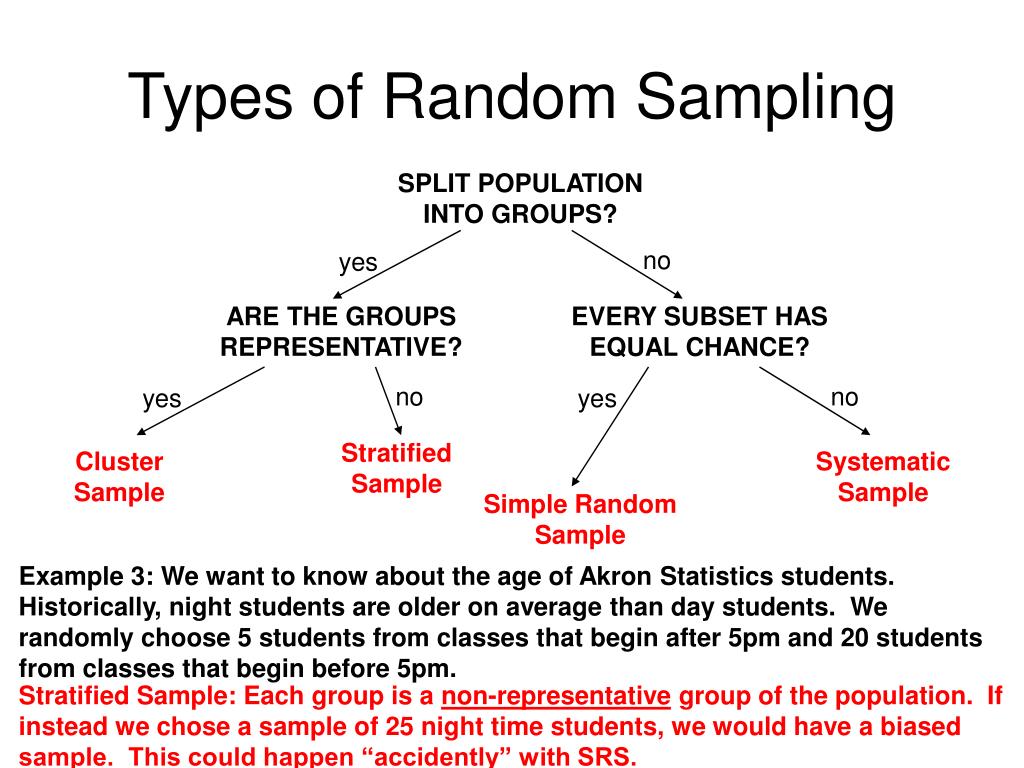 Types of Random Sampling

SPLIT POPULATION INTO GROUPS?

yes

no

ARE THE GROUPS REPRESENTATIVE?

EVERY SUBSET HAS EQUAL CHANCE?

yes

no

yes

no

Cluster Sample

Stratified Sample

Simple Random Sample

Systematic Sample

Example 3: We want to know about the age of Akron Statistics students. Historically, night students are older on average than day students. We randomly choose 5 students from classes that begin after 5pm and 20 students from classes that begin before 5pm.

Stratified Sample: Each group is a non-representative group of the population. If instead we chose a sample of 25 night time students, we would have a biased sample. This could happen “accidently” with SRS.